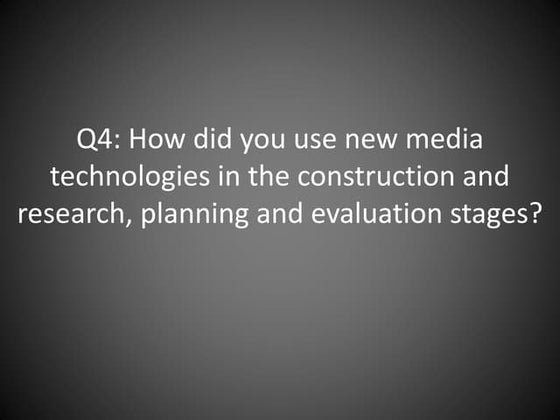 Q4: How did you use new media technologies in the construction and research, planning and evaluation stages?